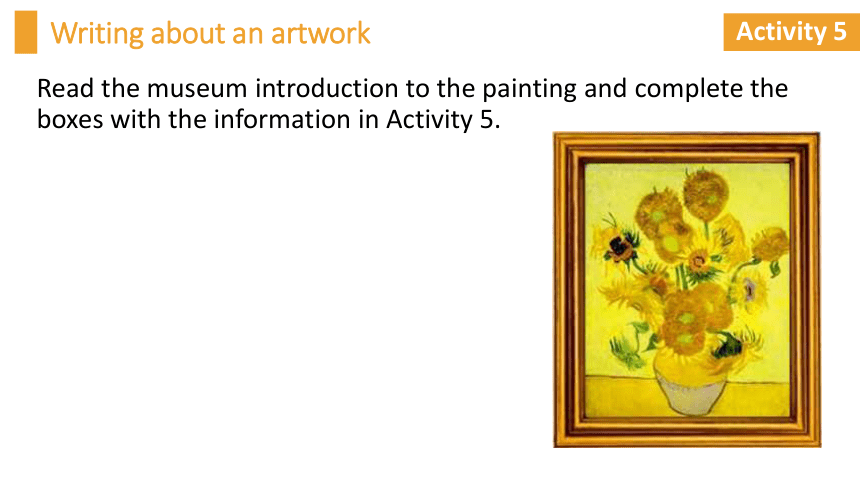 Writing about an artwork

Activity 5

Read the museum introduction to the painting and complete the boxes with the information in Activity 5.